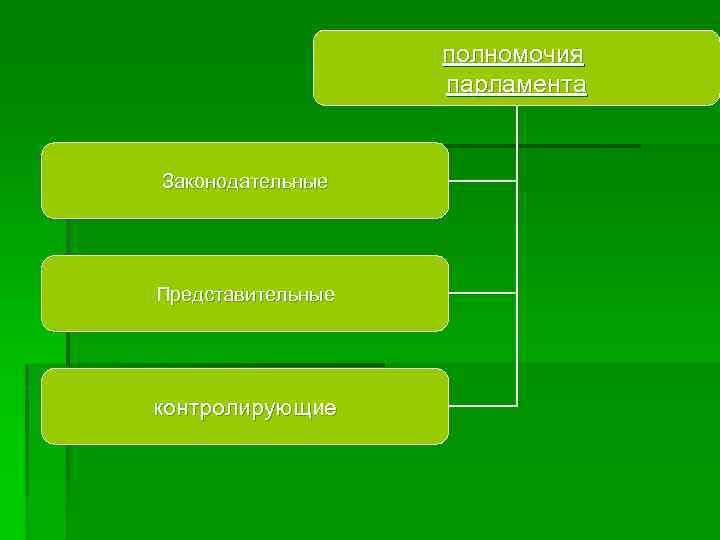 полномочия парламента

Законодательные

Представительные

контролирующие